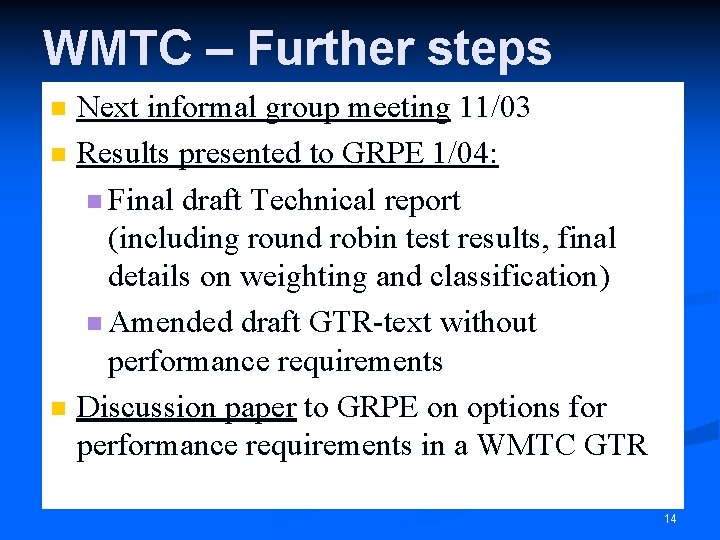 WMTC – Further steps

Next informal group meeting 11/03

Results presented to GRPE 1/04:

Final draft Technical report (including round robin test results, final details on weighting and classification)

Amended draft GTR-text without performance requirements

Discussion paper to GRPE on options for performance requirements in a WMTC GTR

14